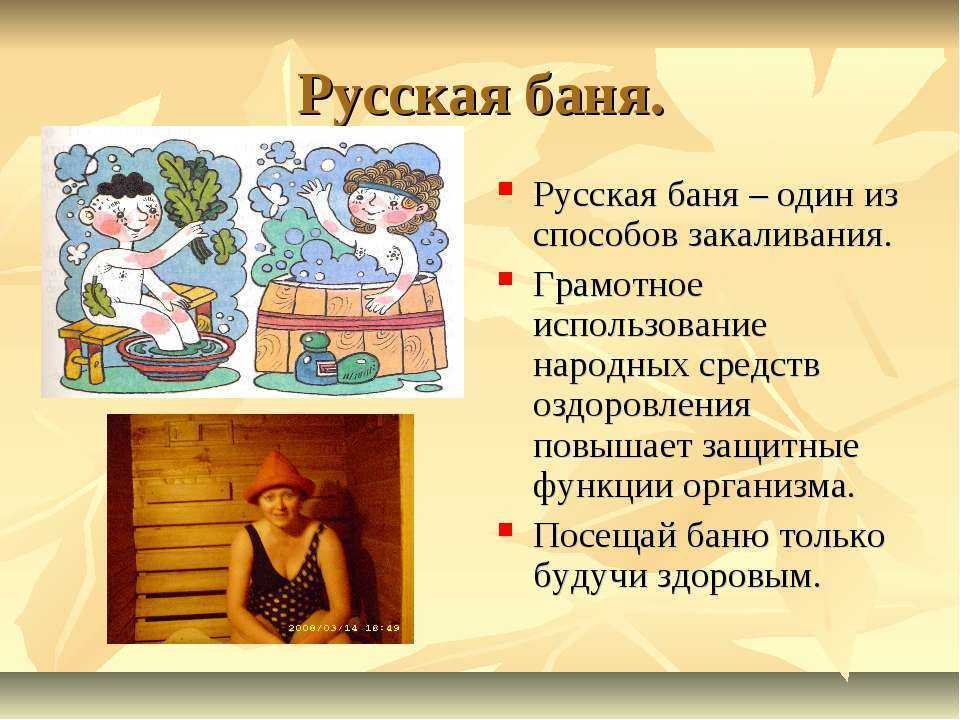 Русская баня.

Русская баня – один из способов закаливания.

Грамотное использование народных средств оздоровления повышает защитные функции организма.

Посещай баню только будучи здоровым.

2008/03/14 18:49